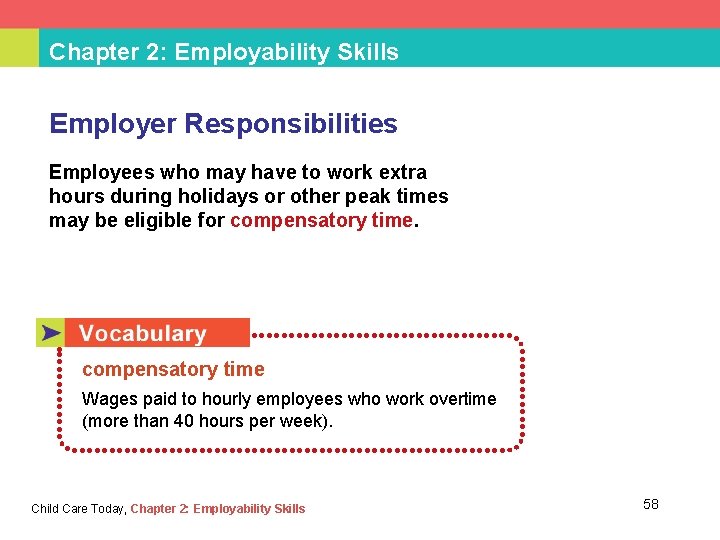 Chapter 2: Employability Skills

Employer Responsibilities

Employees who may have to work extra hours during holidays or other peak times may be eligible for compensatory time.

Vocabulary

compensatory time

Wages paid to hourly employees who work overtime (more than 40 hours per week).

Child Care Today, Chapter 2: Employability Skills

58